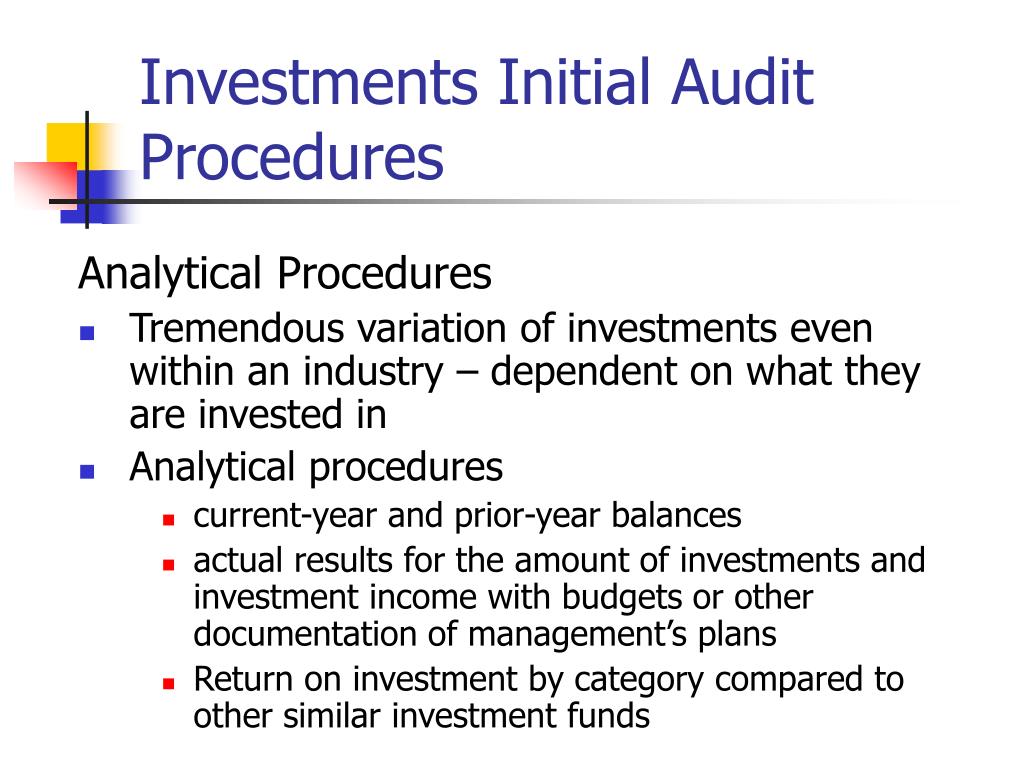 Investments Initial Audit Procedures

Analytical Procedures

- Tremendous variation of investments even within an industry – dependent on what they are invested in
- Analytical procedures
  - current-year and prior-year balances
  - actual results for the amount of investments and investment income with budgets or other documentation of management's plans
  - Return on investment by category compared to other similar investment funds